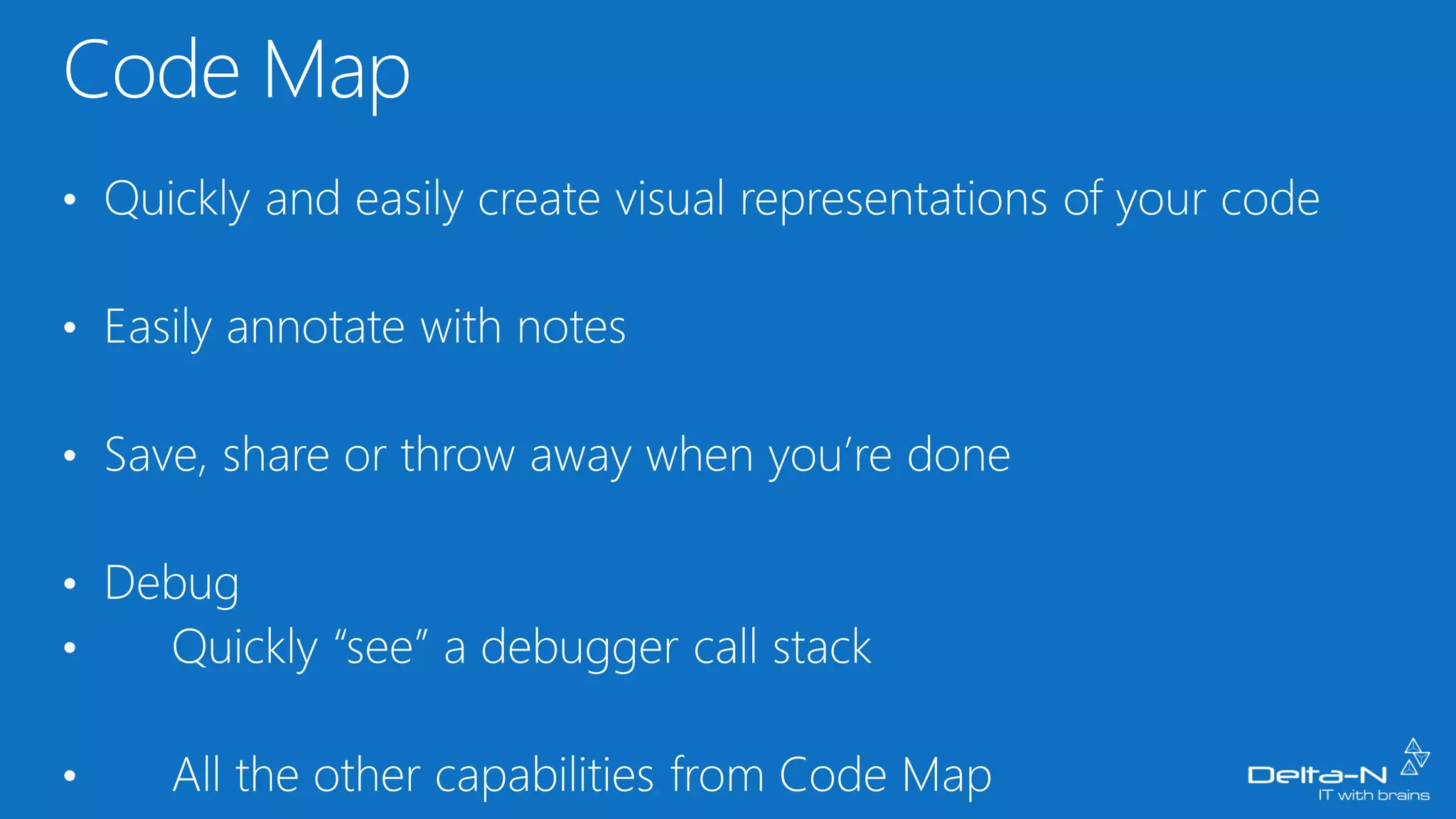 Code Map

• Quickly and easily create visual representations of your code

• Easily annotate with notes

• Save, share or throw away when you're done

• Debug
• Quickly "see" a debugger call stack

• All the other capabilities from Code Map

Delta-N
IT with brains